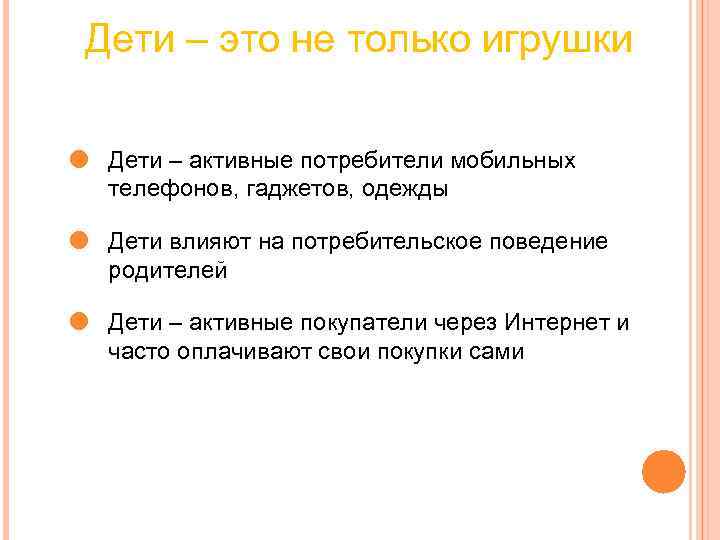 Дети – это не только игрушки

Дети – активные потребители мобильных телефонов, гаджетов, одежды

Дети влияют на потребительское поведение родителей

Дети – активные покупатели через Интернет и часто оплачивают свои покупки сами